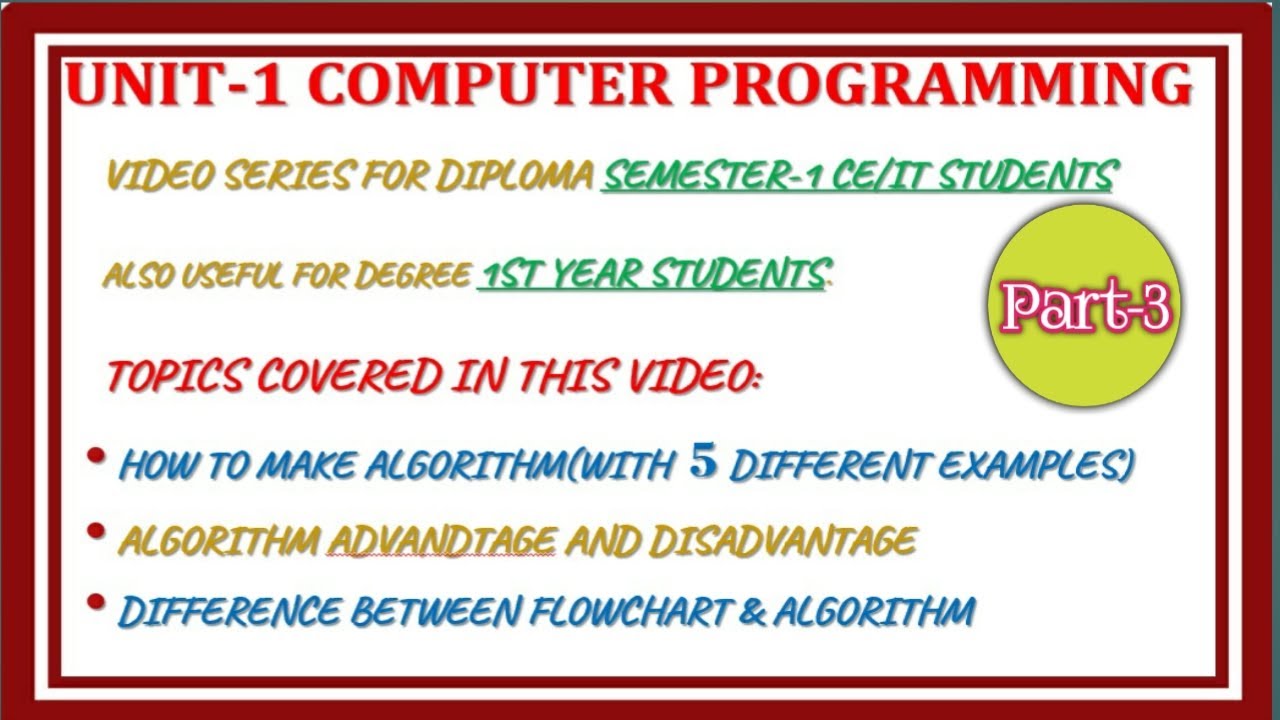 UNIT-1 COMPUTER PROGRAMMING

VIDEO SERIES FOR DIPLOMA SEMESTER-1 CE/IT STUDENTS

ALSO USEFUL FOR DEGREE 1ST YEAR STUDENTS.

Part-3

TOPICS COVERED IN THIS VIDEO:

• HOW TO MAKE ALGORITHM(WITH 5 DIFFERENT EXAMPLES)

• ALGORITHM ADVANDTAGE AND DISADVANTAGE

• DIFFERENCE BETWEEN FLOWCHART & ALGORITHM